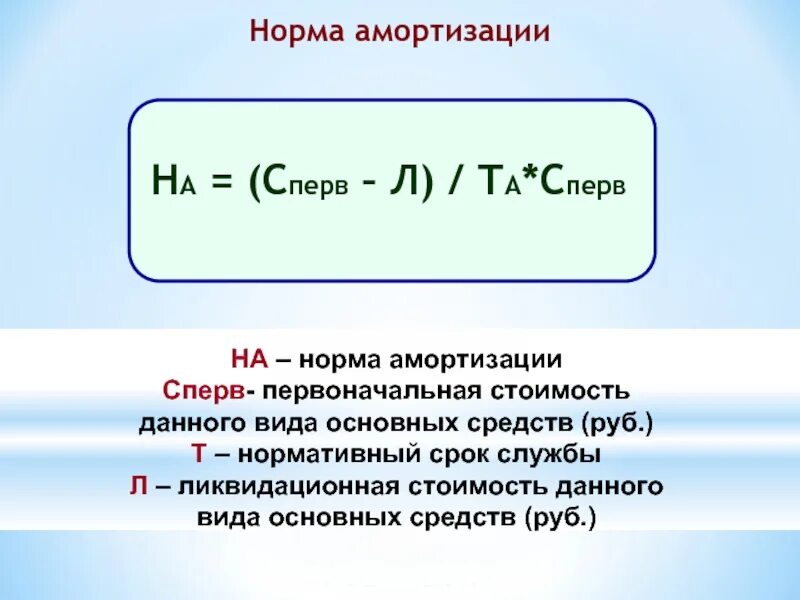 Норма амортизации

$Н_А = (С_{перв} - Л) / Т_А * С_{перв}$

НА – норма амортизации
Сперв- первоначальная стоимость данного вида основных средств (руб.)
Т – нормативный срок службы
Л – ликвидационная стоимость данного вида основных средств (руб.)